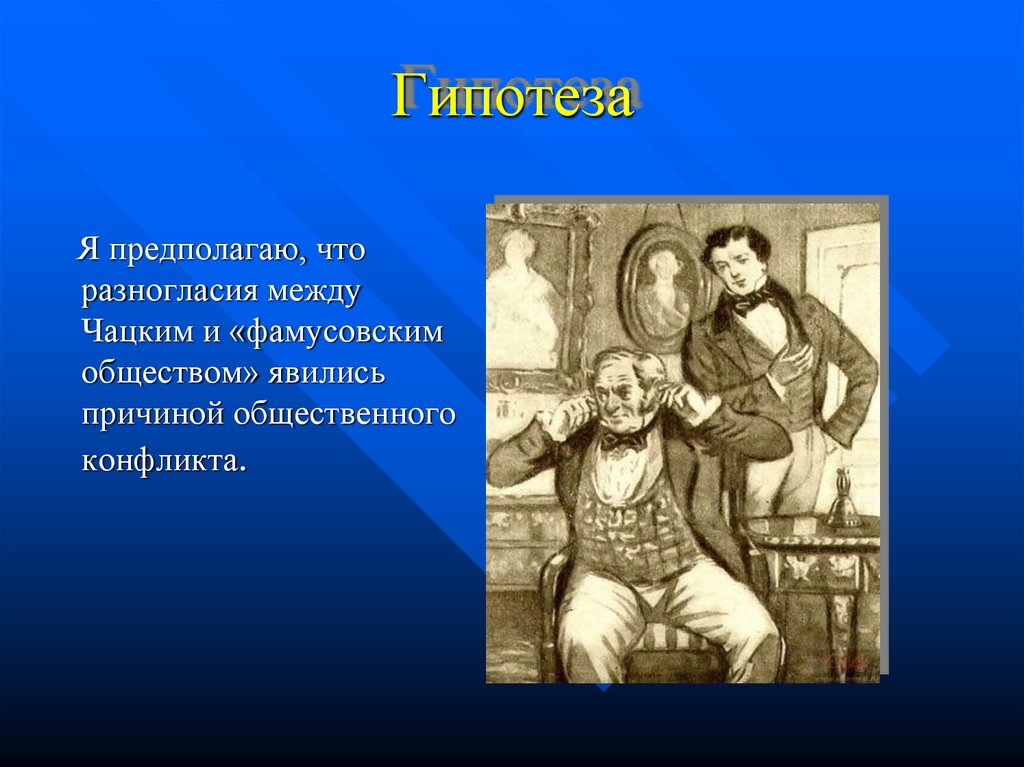 Гипотеза

Я предполагаю, что разногласия между Чацким и «фамусовским обществом» явились причиной общественного конфликта.